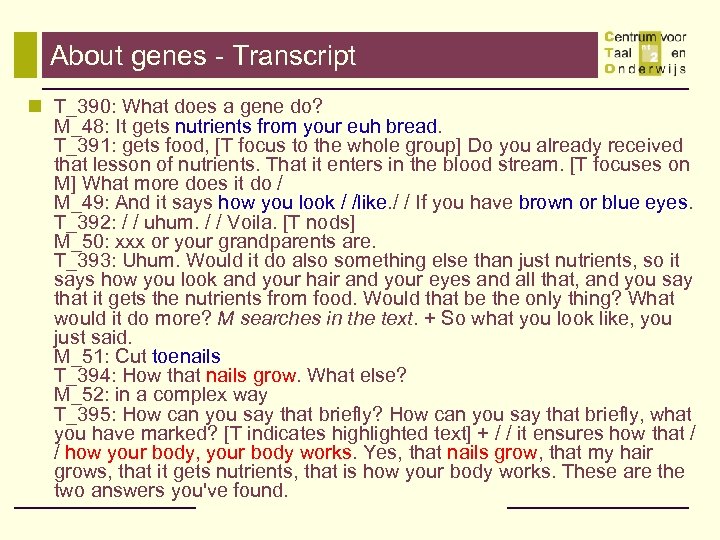 About genes - Transcript

Centrum voor Taal en Onderwijs

T_390: What does a gene do?
M_48: It gets nutrients from your euh bread.
T_391: gets food, [T focus to the whole group] Do you already received that lesson of nutrients. That it enters in the blood stream. [T focuses on M] What more does it do /
M_49: And it says how you look / /like./ / If you have brown or blue eyes.
T_392: / / uhum. / / Voila. [T nods]
M_50: xxx or your grandparents are.
T_393: Uhum. Would it do also something else than just nutrients, so it says how you look and your hair and your eyes and all that, and you say that it gets the nutrients from food. Would that be the only thing? What would it do more? M searches in the text. + So what you look like, you just said.
M_51: Cut toenails
T_394: How that nails grow. What else?
M_52: in a complex way
T_395: How can you say that briefly? How can you say that briefly, what you have marked? [T indicates highlighted text] + / / it ensures how that / / how your body, your body works. Yes, that nails grow, that my hair grows, that it gets nutrients, that is how your body works. These are the two answers you've found.